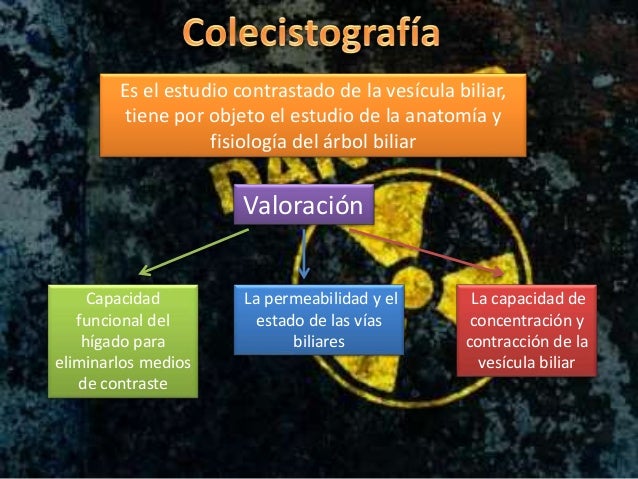 Colecistografía

Es el estudio contrastado de la vesícula biliar, tiene por objeto el estudio de la anatomía y fisiología del árbol biliar

Valoración

Capacidad funcional del hígado para eliminarlos medios de contraste

La permeabilidad y el estado de las vías biliares

La capacidad de concentración y contracción de la vesícula biliar